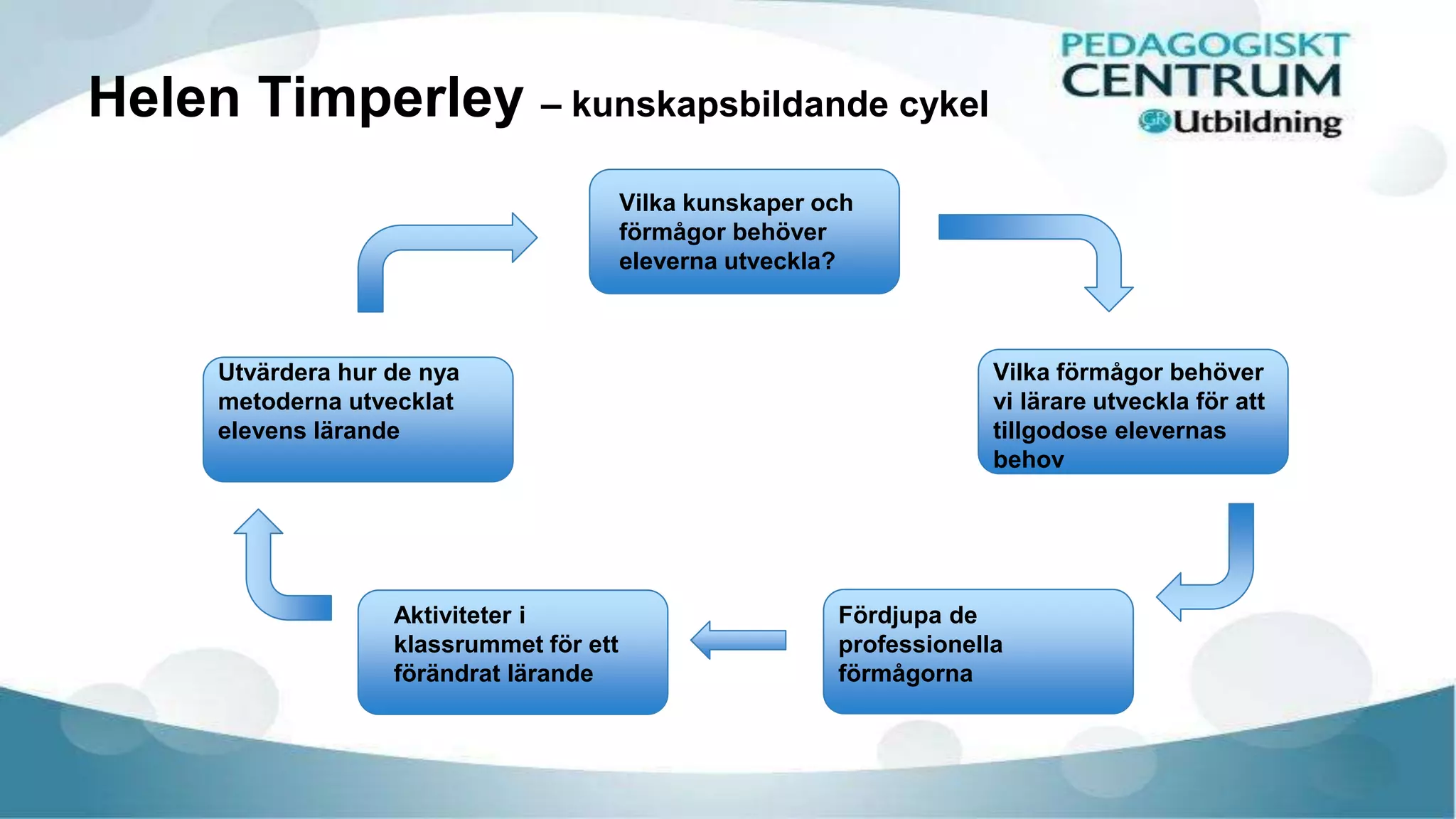 Helen Timperley – kunskapsbildande cykel

PEDAGOGISKT CENTRUM
GR Utbildning

Vilka kunskaper och förmågor behöver eleverna utveckla?

Vilka förmågor behöver vi lärare utveckla för att tillgodose elevernas behov

Fördjupa de professionella förmågorna

Aktiviteter i klassrummet för ett förändrat lärande

Utvärdera hur de nya metoderna utvecklat elevens lärande